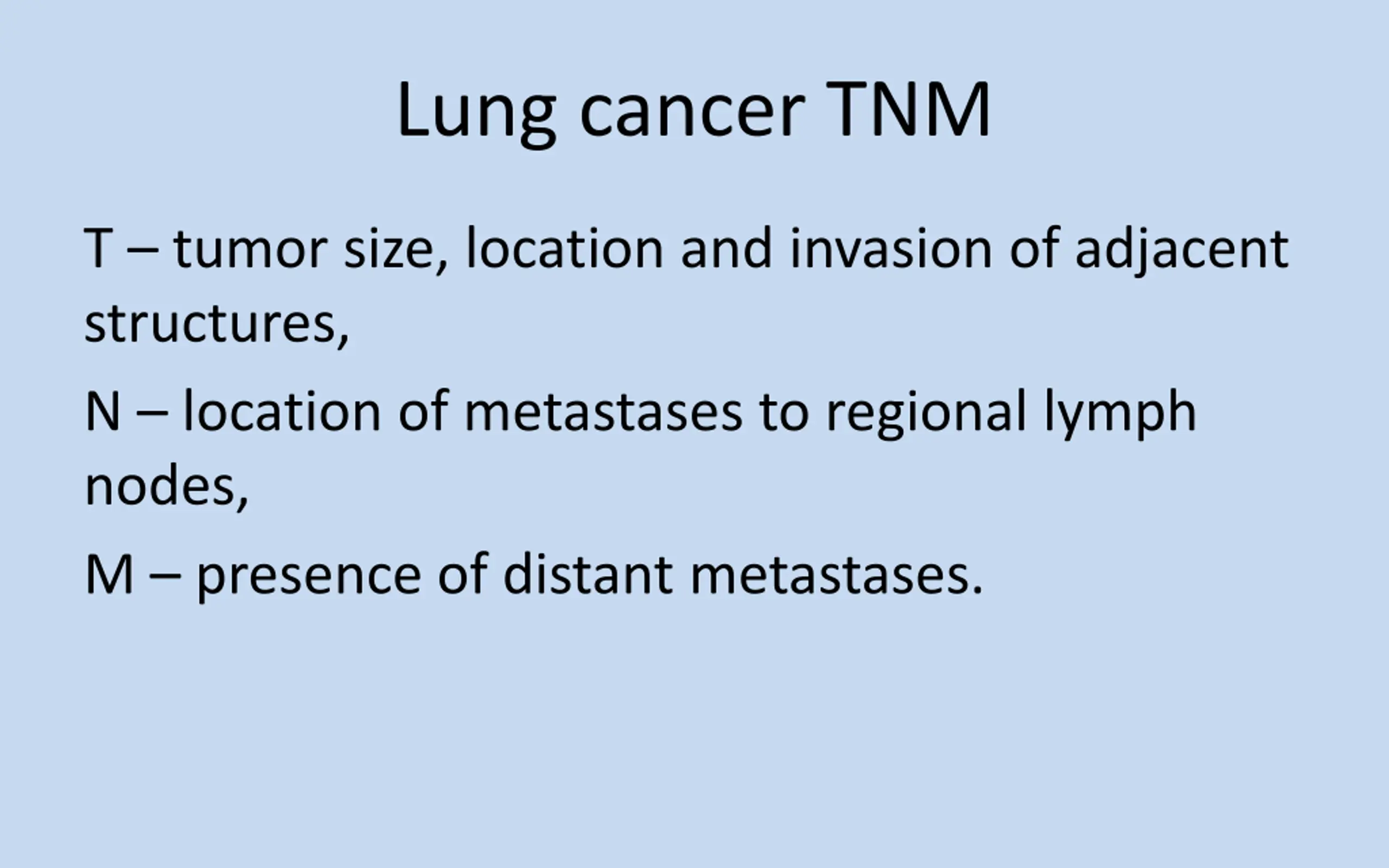 Lung cancer TNM

T – tumor size, location and invasion of adjacent structures,

N – location of metastases to regional lymph nodes,

M – presence of distant metastases.